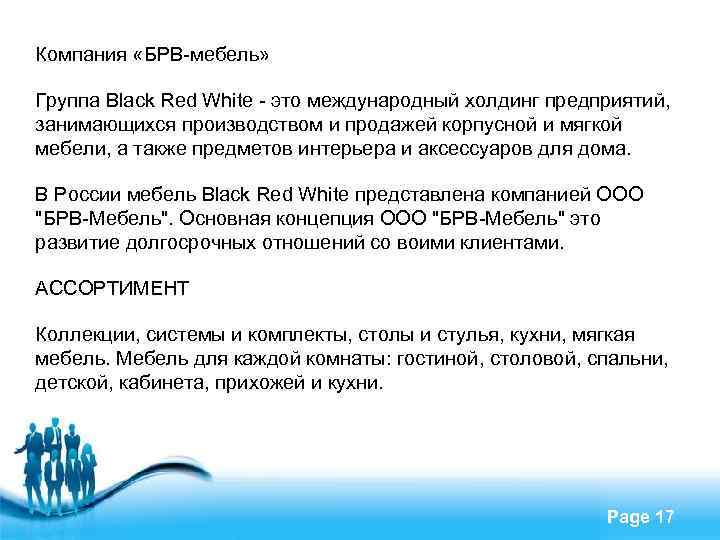 Компания «БРВ-мебель»

Группа Black Red White - это международный холдинг предприятий, занимающихся производством и продажей корпусной и мягкой мебели, а также предметов интерьера и аксессуаров для дома.

В России мебель Black Red White представлена компанией ООО "БРВ-Мебель". Основная концепция ООО "БРВ-Мебель" это развитие долгосрочных отношений со воими клиентами.

АССОРТИМЕНТ

Коллекции, системы и комплекты, столы и стулья, кухни, мягкая мебель. Мебель для каждой комнаты: гостиной, столовой, спальни, детской, кабинета, прихожей и кухни.

Page 17